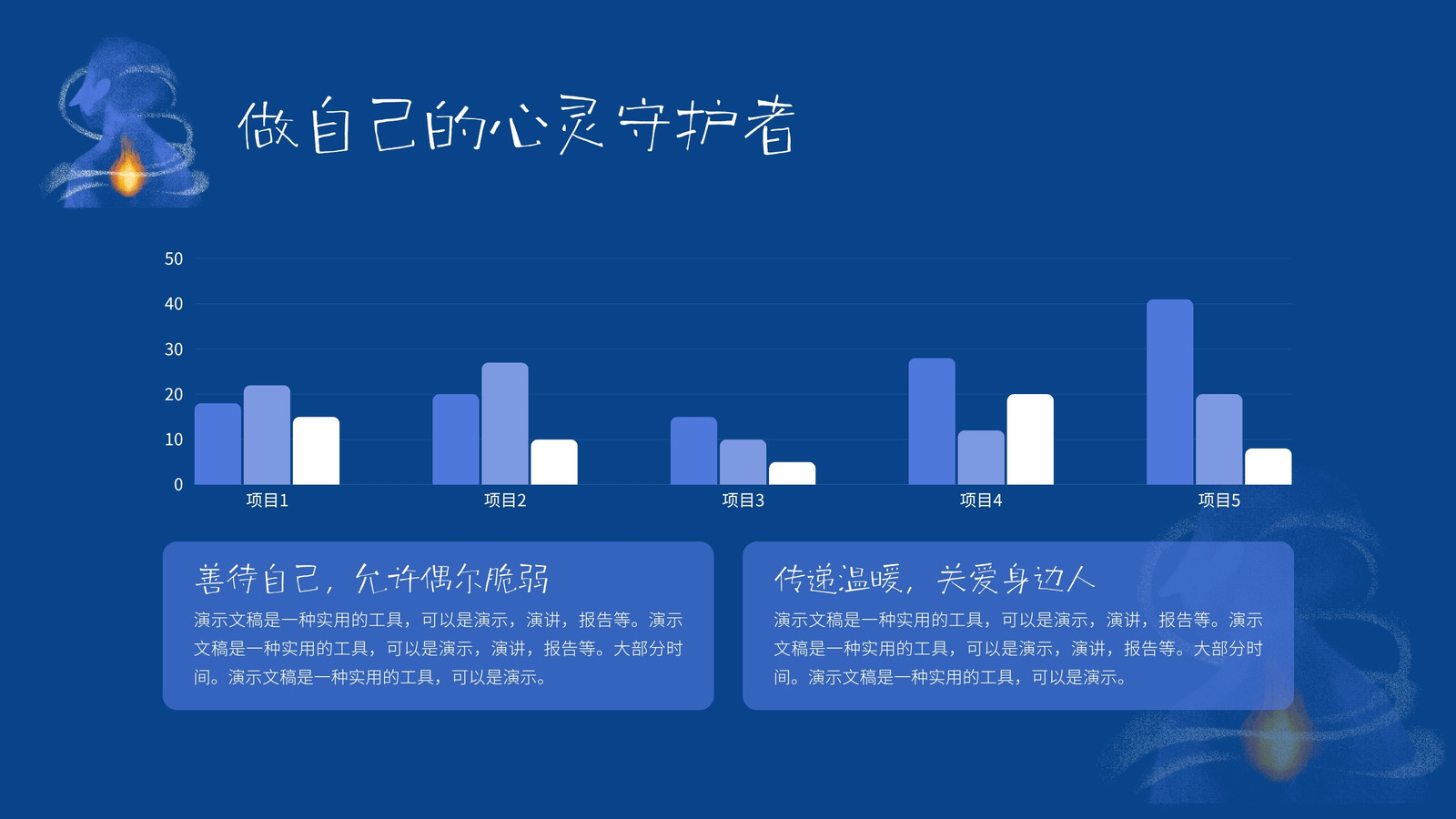 做自己的心灵守护者

50
40
30
20
10
0

项目1
项目2
项目3
项目4
项目5

善待自己，允许偶尔脆弱

演示文稿是一种实用的工具，可以是演示，演讲，报告等。演示文稿是一种实用的工具，可以是演示，演讲，报告等。大部分时间。演示文稿是一种实用的工具，可以是演示。

传递温暖，关爱身边人

演示文稿是一种实用的工具，可以是演示，演讲，报告等。演示文稿是一种实用的工具，可以是演示，演讲，报告等。大部分时间。演示文稿是一种实用的工具，可以是演示。